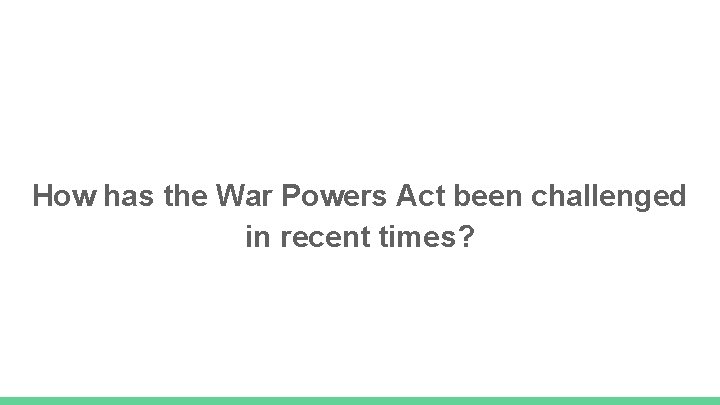 How has the War Powers Act been challenged in recent times?